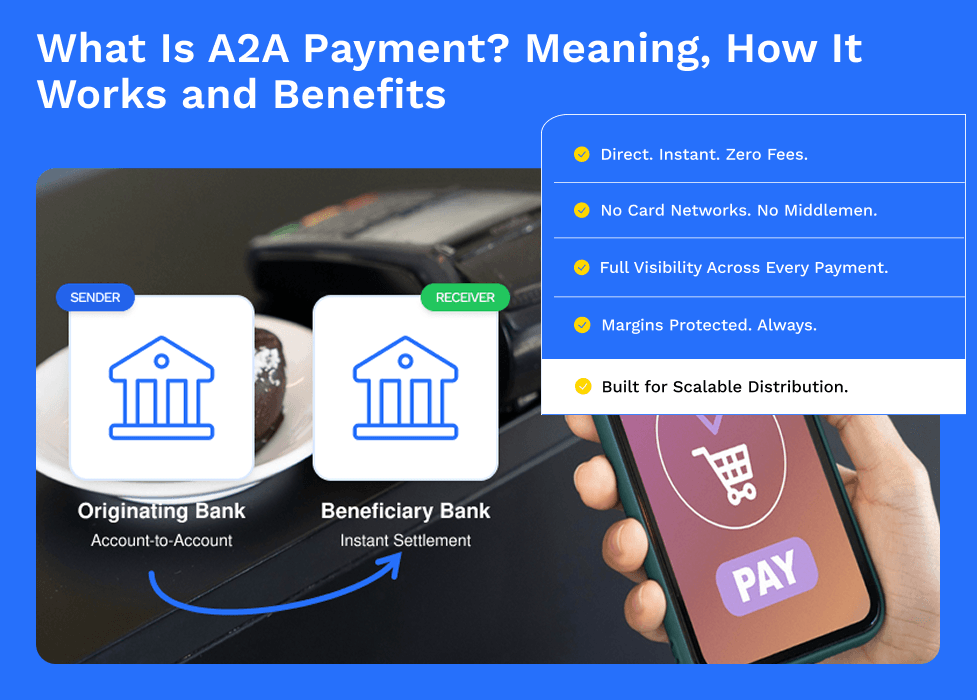 What Is A2A Payment? Meaning, How It Works and Benefits

Direct. Instant. Zero Fees.

No Card Networks. No Middlemen.

Full Visibility Across Every Payment.

Margins Protected. Always.

Built for Scalable Distribution.

SENDER

RECEIVER

Originating Bank
Account-to-Account

Beneficiary Bank
Instant Settlement

PAY